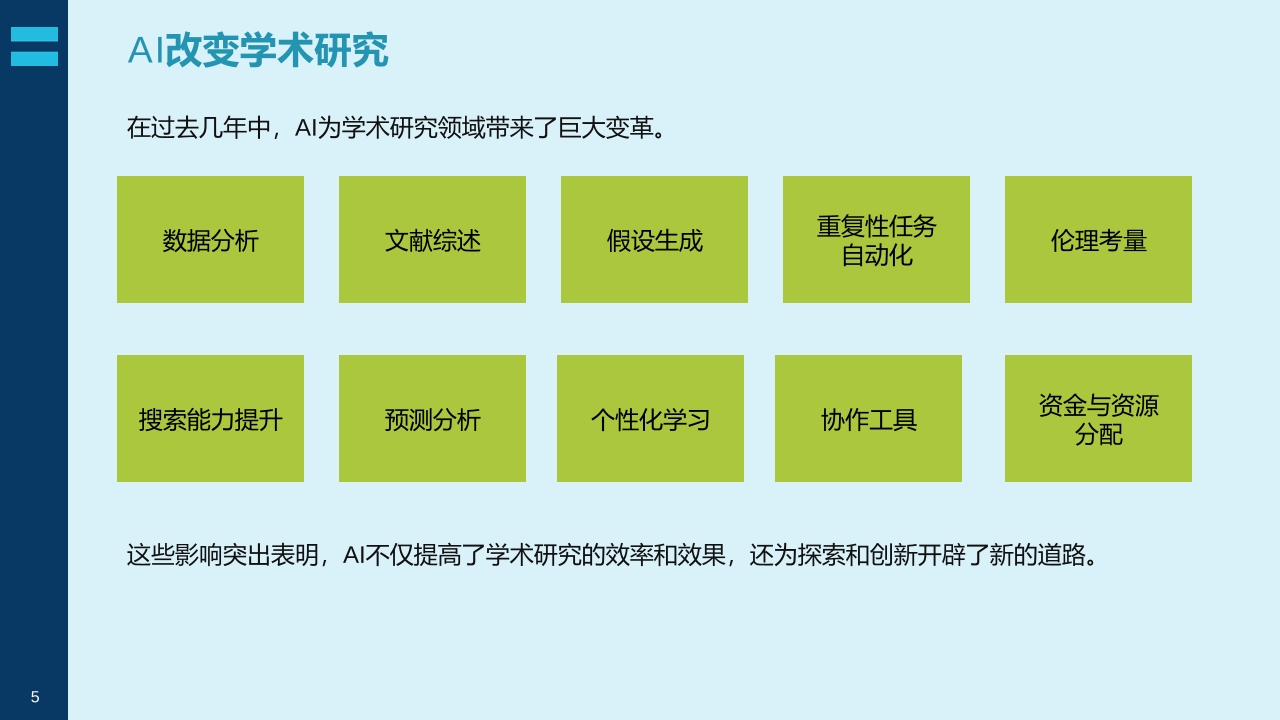 AI改变学术研究

在过去几年中，AI为学术研究领域带来了巨大变革。

数据分析

文献综述

假设生成

重复性任务自动化

伦理考量

搜索能力提升

预测分析

个性化学习

协作工具

资金与资源分配

这些影响突出表明，AI不仅提高了学术研究的效率和效果，还为探索和创新开辟了新的道路。

5